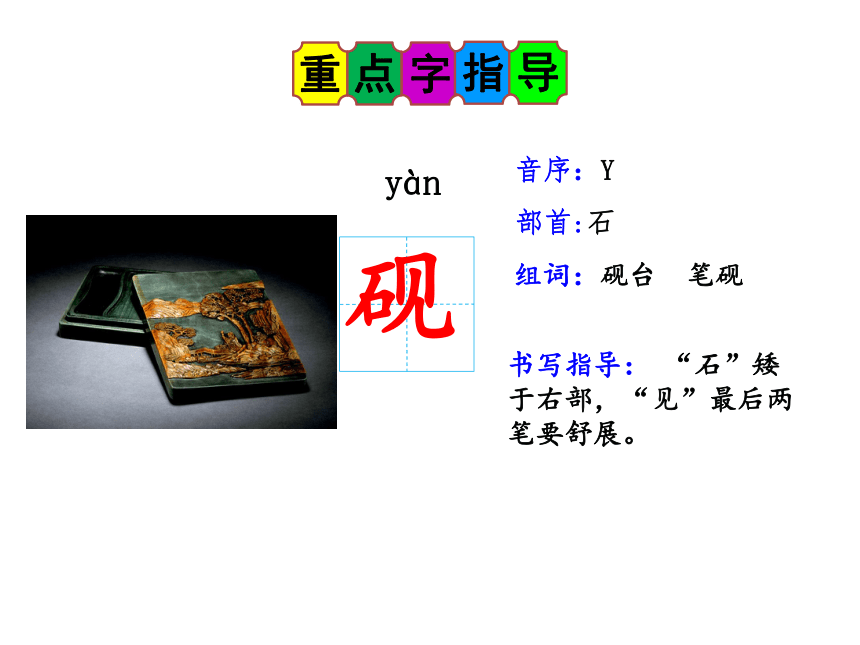 重点字指导

yàn

砚

音序：Y

部首:石

组词：砚台　笔砚

书写指导：“石”矮于右部，“见”最后两笔要舒展。